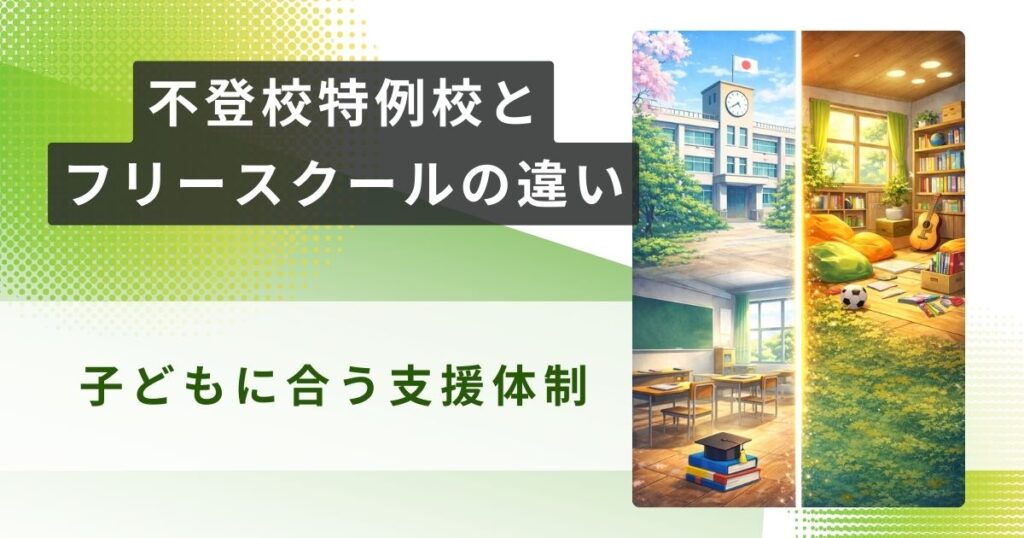 不登校特例校と
フリースクールの違い

子どもに合う支援体制